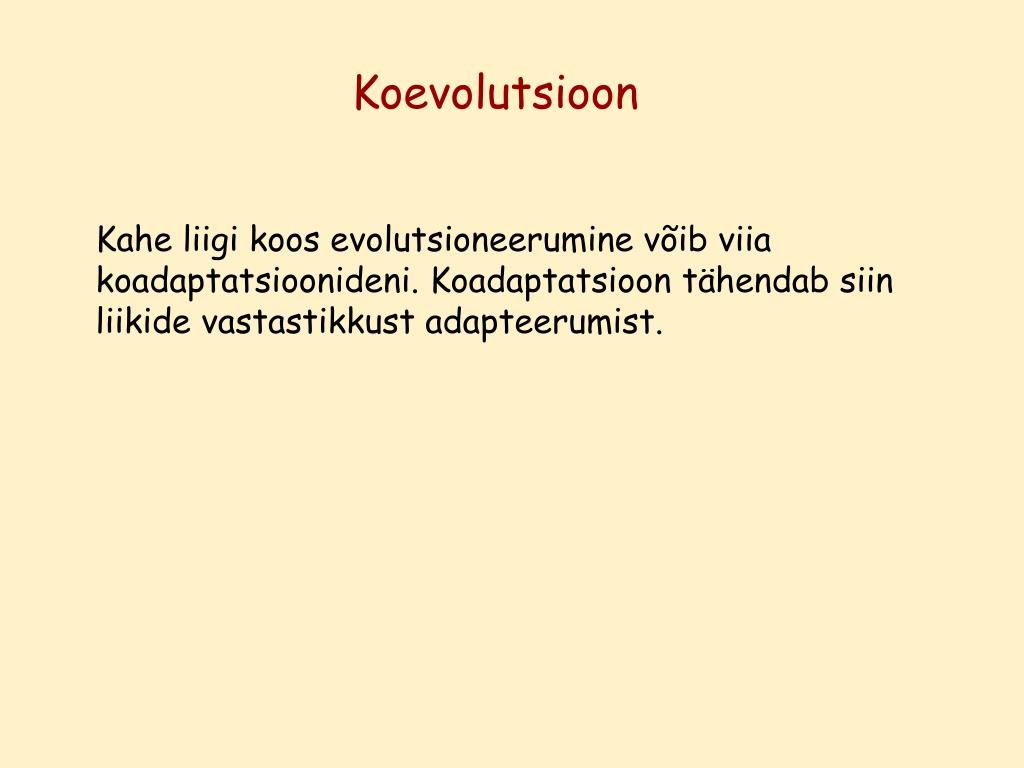 Koevolutsioon

Kahe liigi koos evolutsioneerumine võib viia koadaptatsioonideni. Koadaptatsioon tähendab siin liikide vastastikkust adapteerumist.